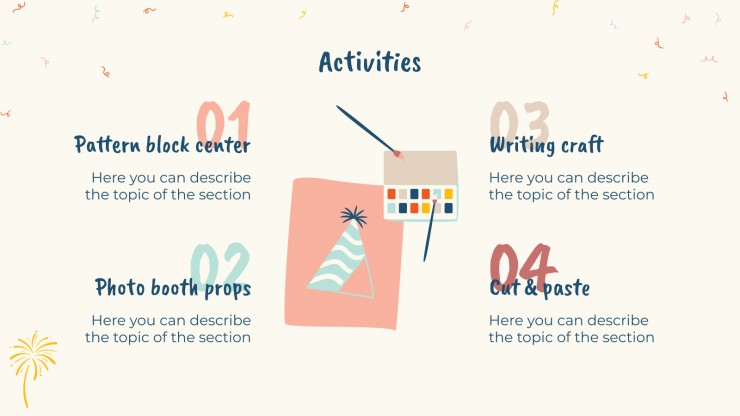 Activities

01

Pattern block center

Here you can describe the topic of the section

02

Photo booth props

Here you can describe the topic of the section

03

Writing craft

Here you can describe the topic of the section

04

Cut & paste

Here you can describe the topic of the section